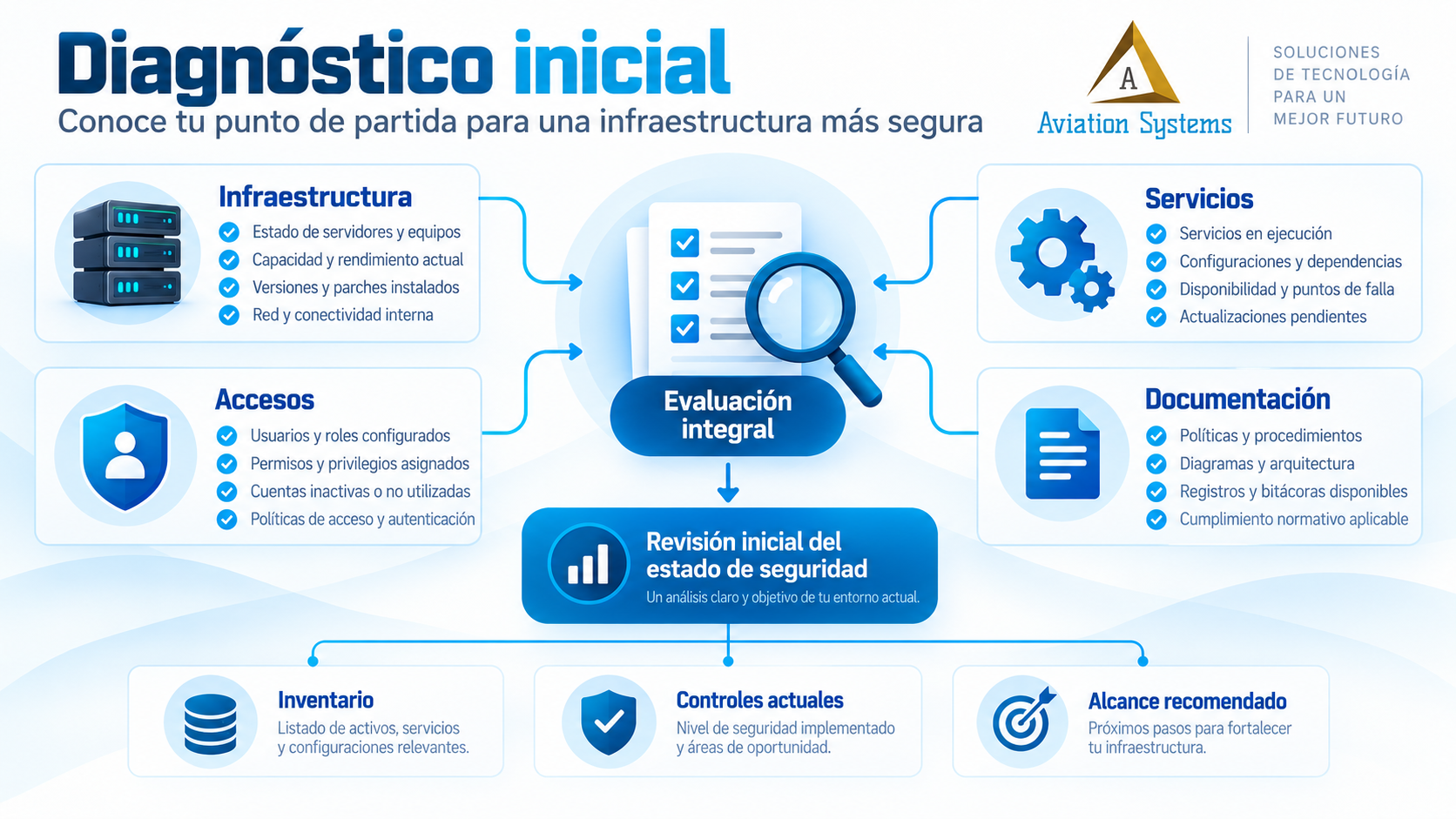 Diagnóstico inicial

Conoce tu punto de partida para una infraestructura más segura

A
Aviation Systems

SOLUCIONES DE TECNOLOGÍA PARA UN MEJOR FUTURO

Infraestructura
Estado de servidores y equipos
Capacidad y rendimiento actual
Versiones y parches instalados
Red y conectividad interna

Accesos
Usuarios y roles configurados
Permisos y privilegios asignados
Cuentas inactivas o no utilizadas
Políticas de acceso y autenticación

Evaluación integral

Servicios
Servicios en ejecución
Configuraciones y dependencias
Disponibilidad y puntos de falla
Actualizaciones pendientes

Documentación
Políticas y procedimientos
Diagramas y arquitectura
Registros y bitácoras disponibles
Cumplimiento normativo aplicable

Revisión inicial del estado de seguridad
Un análisis claro y objetivo de tu entorno actual.

Inventario
Listado de activos, servicios y configuraciones relevantes.

Controles actuales
Nivel de seguridad implementado y áreas de oportunidad.

Alcance recomendado
Próximos pasos para fortalecer tu infraestructura.